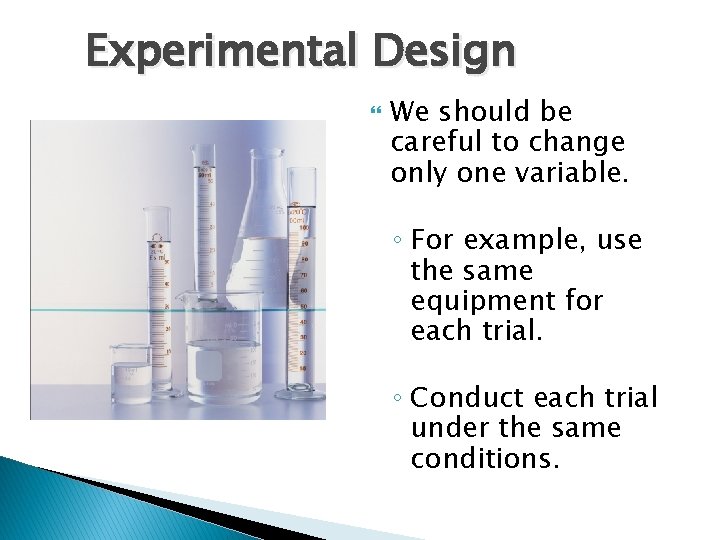 Experimental Design

We should be careful to change only one variable.

◦ For example, use the same equipment for each trial.

◦ Conduct each trial under the same conditions.